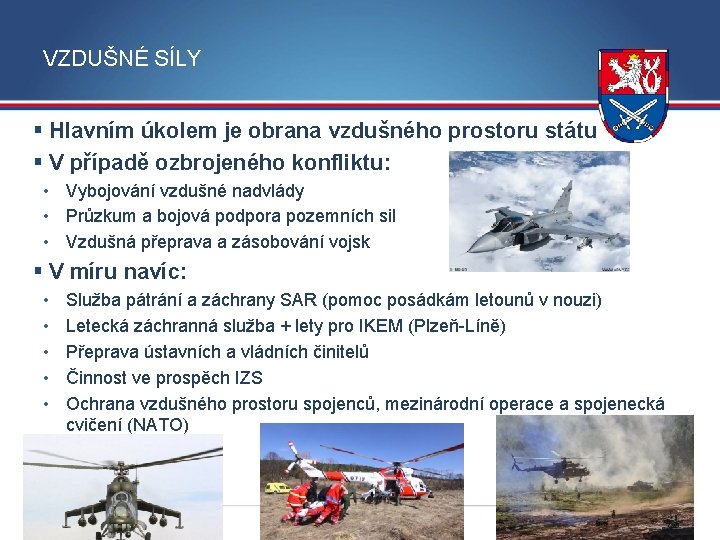 VZDUŠNÉ SÍLY

▪ Hlavním úkolem je obrana vzdušného prostoru státu
▪ V případě ozbrojeného konfliktu:
• Vybojování vzdušné nadvlády
• Průzkum a bojová podpora pozemních sil
• Vzdušná přeprava a zásobování vojsk
▪ V míru navíc:
• Služba pátrání a záchrany SAR (pomoc posádkám letounů v nouzi)
• Letecká záchranná služba + lety pro IKEM (Plzeň-Líně)
• Přeprava ústavních a vládních činitelů
• Činnost ve prospěch IZS
• Ochrana vzdušného prostoru spojenců, mezinárodní operace a spojenecká cvičení (NATO)